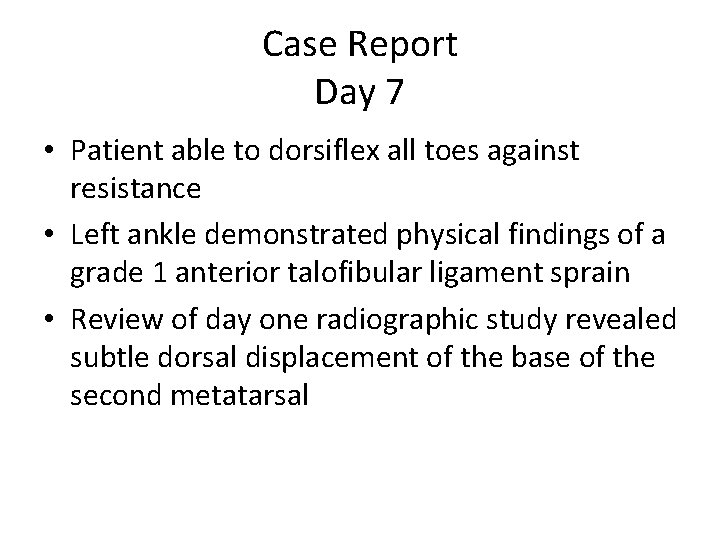 Case Report
Day 7

• Patient able to dorsiflex all toes against resistance
• Left ankle demonstrated physical findings of a grade 1 anterior talofibular ligament sprain
• Review of day one radiographic study revealed subtle dorsal displacement of the base of the second metatarsal